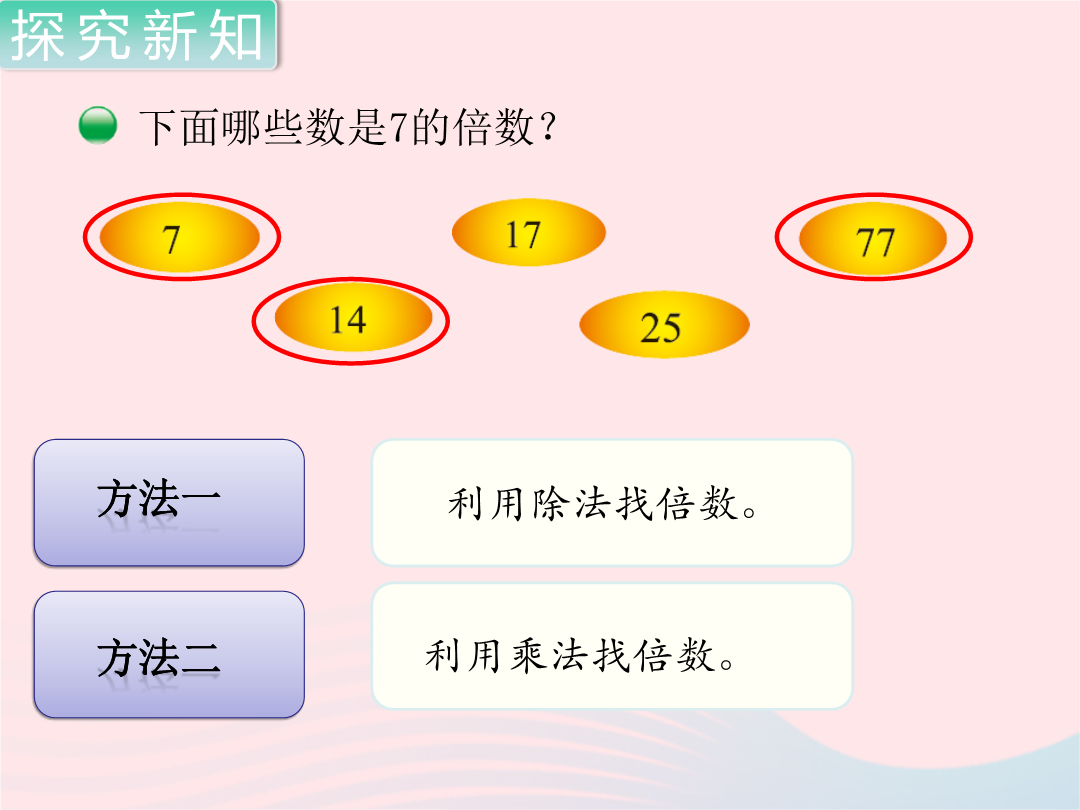 探究新知

下面哪些数是7的倍数？

7

17

77

14

25

方法一

利用除法找倍数。

方法二

利用乘法找倍数。